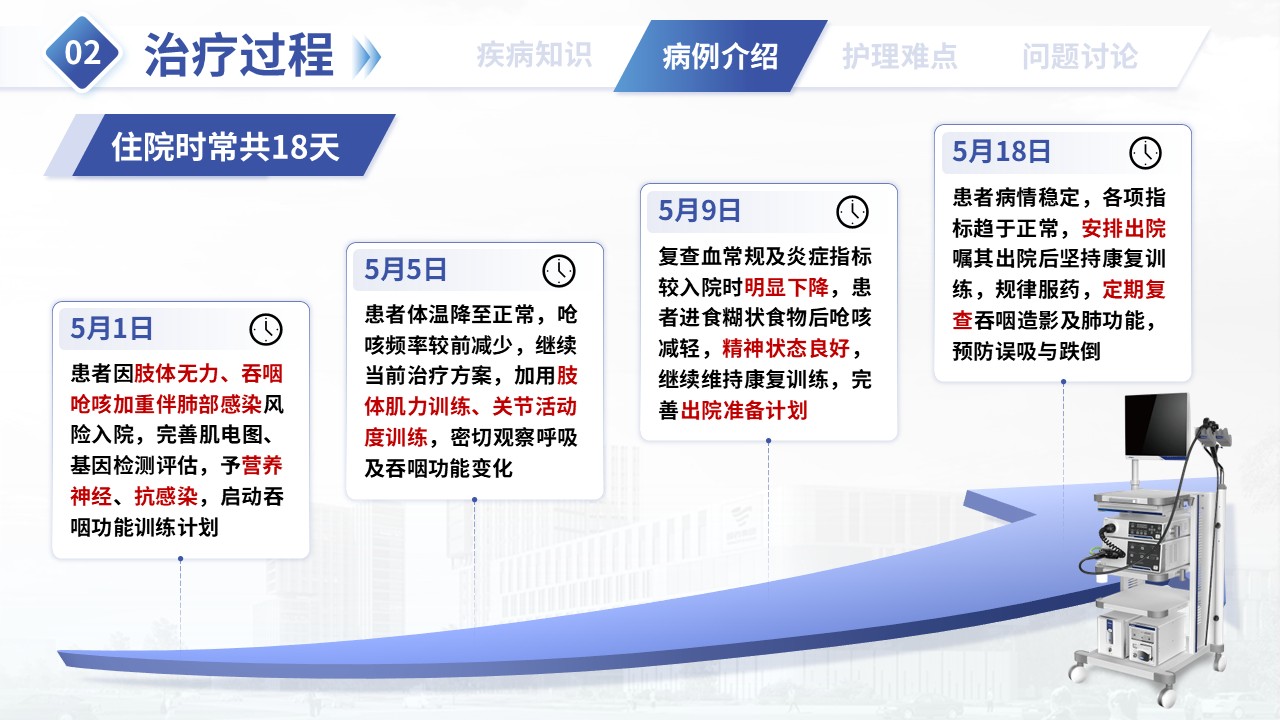 02 治疗过程

疾病知识 病例介绍 护理难点 问题讨论

住院时常共18天

5月1日

患者因肢体无力、吞咽呛咳加重伴肺部感染风险入院，完善肌电图、基因检测评估，予营养神经、抗感染，启动吞咽功能训练计划

5月5日

患者体温降至正常，呛咳频率较前减少，继续当前治疗方案，加用肢体肌力训练、关节活动度训练，密切观察呼吸及吞咽功能变化

5月9日

复查血常规及炎症指标较入院时明显下降，患者进食糊状食物后呛咳减轻，精神状态良好，继续维持康复训练，完善出院准备计划

5月18日

患者病情稳定，各项指标趋于正常，安排出院嘱其出院后坚持康复训练，规律服药，定期复查吞咽造影及肺功能，预防误吸与跌倒